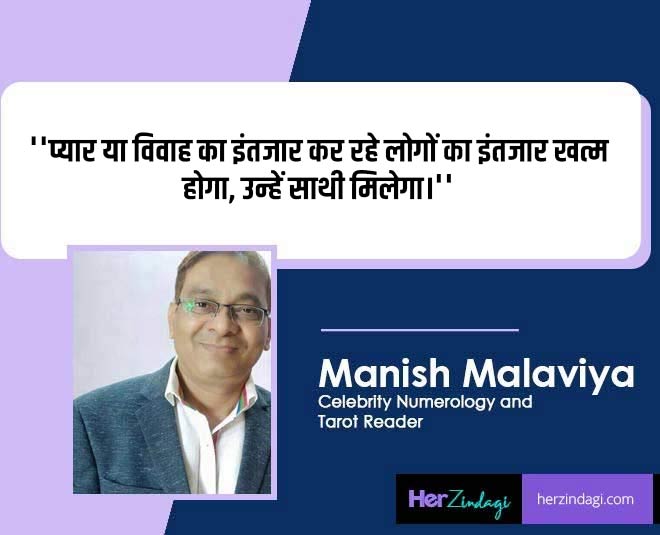 ''प्यार या विवाह का इंतजार कर रहे लोगों का इंतजार खत्म होगा, उन्हें साथी मिलेगा।''

Manish Malaviya
Celebrity Numerology and Tarot Reader

HerZindagi
herzindagi.com